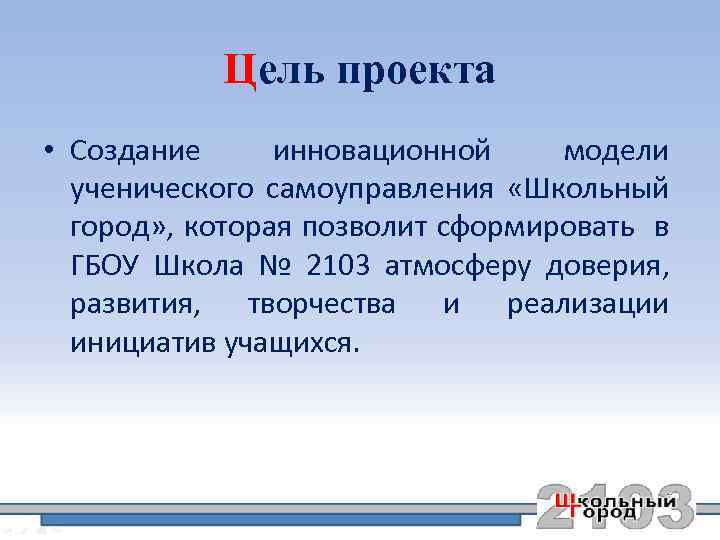 Цель проекта

• Создание инновационной модели ученического самоуправления «Школьный город», которая позволит сформировать в ГБОУ Школа № 2103 атмосферу доверия, развития, творчества и реализации инициатив учащихся.

2103
Школьный город